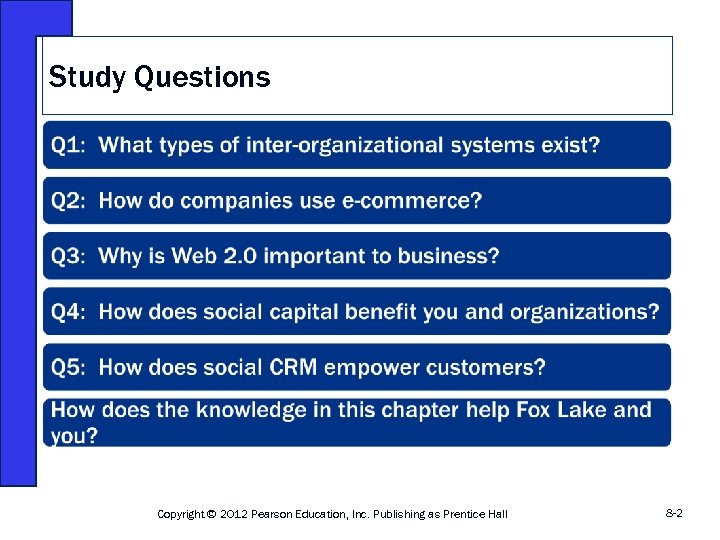 Study Questions

Q1: What types of inter-organizational systems exist?

Q2: How do companies use e-commerce?

Q3: Why is Web 2.0 important to business?

Q4: How does social capital benefit you and organizations?

Q5: How does social CRM empower customers?

How does the knowledge in this chapter help Fox Lake and you?

Copyright © 2012 Pearson Education, Inc. Publishing as Prentice Hall

8-2